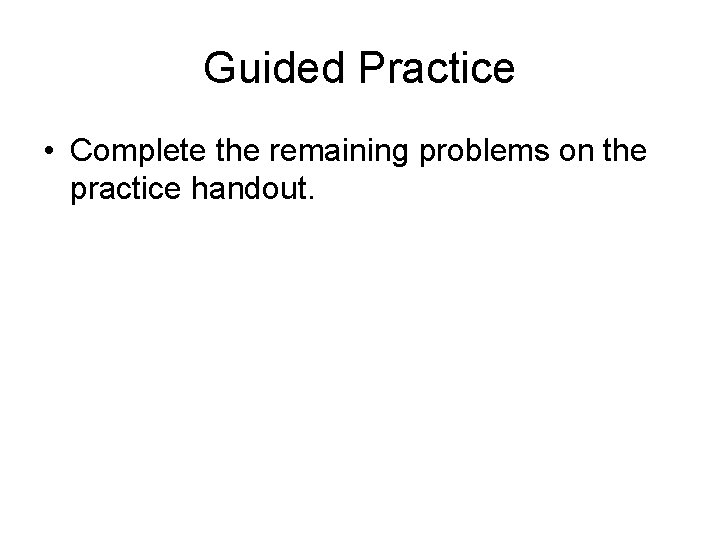 Guided Practice

• Complete the remaining problems on the practice handout.